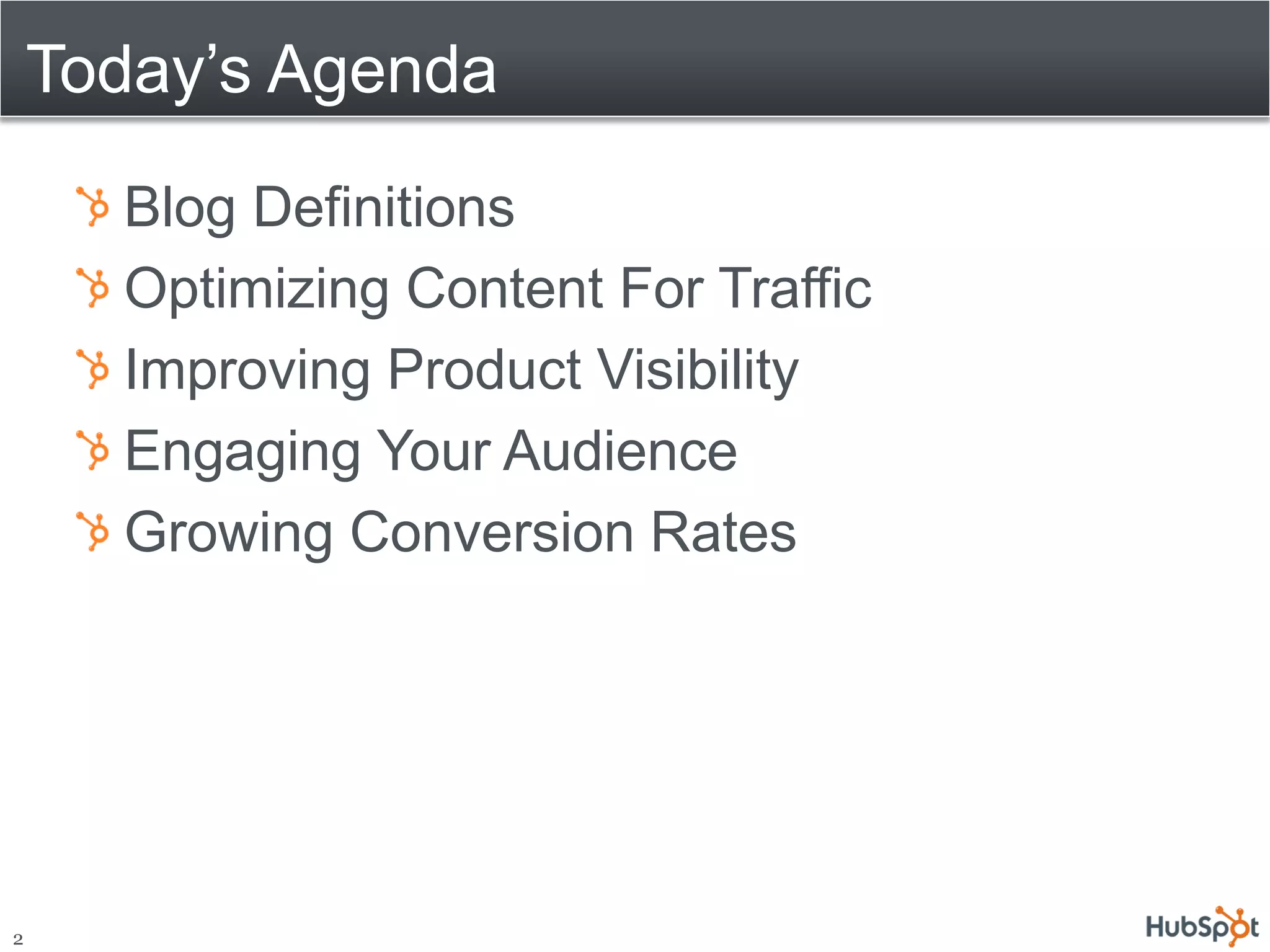 Today's Agenda

Blog Definitions
Optimizing Content For Traffic
Improving Product Visibility
Engaging Your Audience
Growing Conversion Rates

2

HubSpot